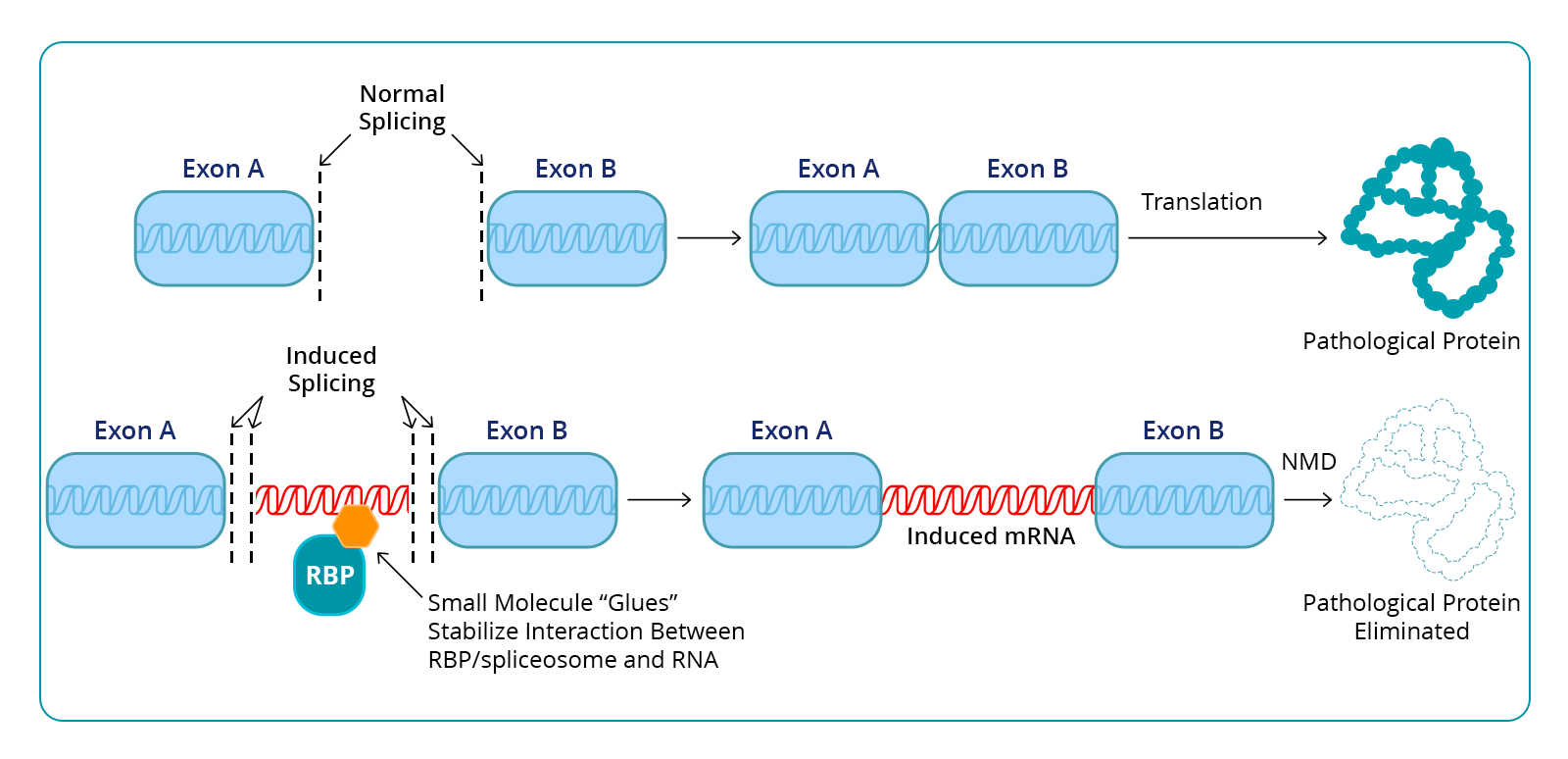 Normal Splicing

Exon A

Exon B

Exon A

Exon B

Translation

Pathological Protein

Induced Splicing

Exon A

Exon B

Exon A

Exon B

NMD

RBP

Induced mRNA

Small Molecule “Glues” Stabilize Interaction Between RBP/spliceosome and RNA

Pathological Protein Eliminated